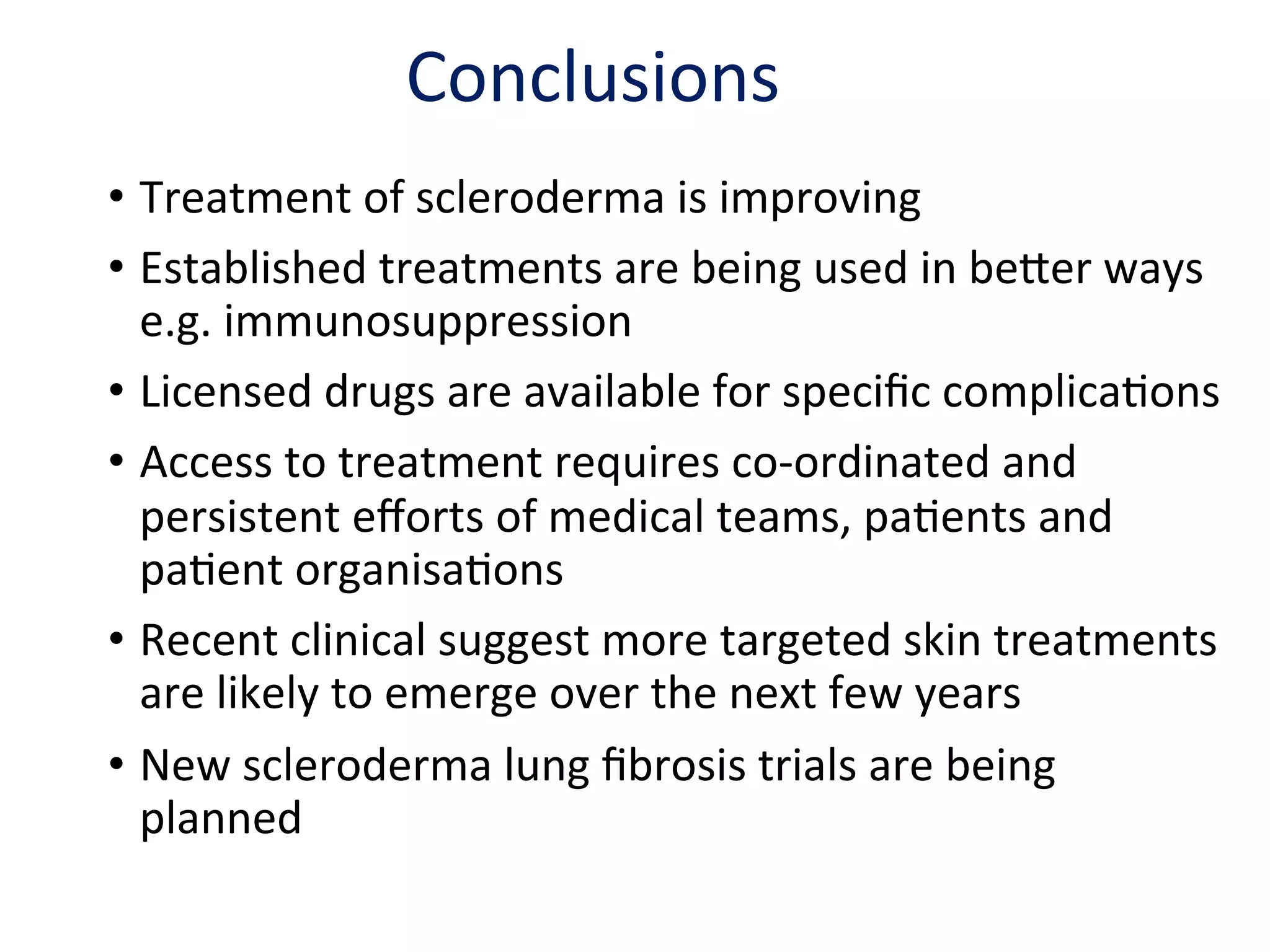 Conclusions

• Treatment of scleroderma is improving

• Established treatments are being used in better ways e.g. immunosuppression

• Licensed drugs are available for specific complications

• Access to treatment requires co-ordinated and persistent efforts of medical teams, patients and patient organisations

• Recent clinical suggest more targeted skin treatments are likely to emerge over the next few years

• New scleroderma lung fibrosis trials are being planned